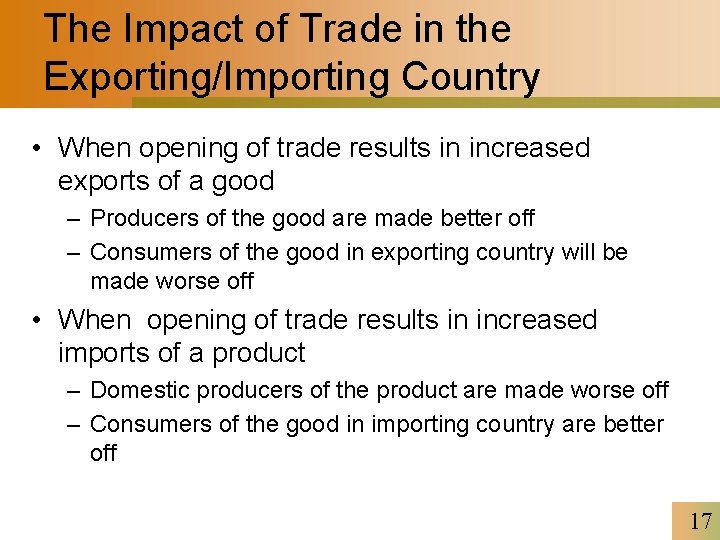 The Impact of Trade in the Exporting/Importing Country

• When opening of trade results in increased exports of a good
  – Producers of the good are made better off
  – Consumers of the good in exporting country will be made worse off
• When opening of trade results in increased imports of a product
  – Domestic producers of the product are made worse off
  – Consumers of the good in importing country are better off

17